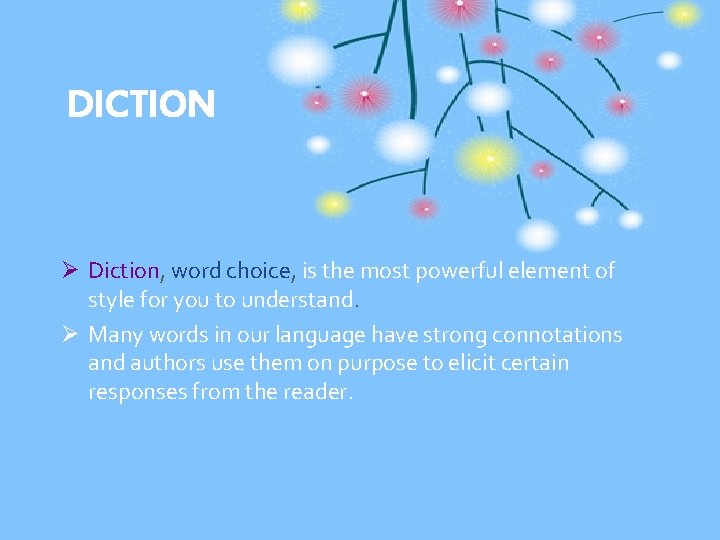 DICTION

➢ Diction, word choice, is the most powerful element of style for you to understand.

➢ Many words in our language have strong connotations and authors use them on purpose to elicit certain responses from the reader.